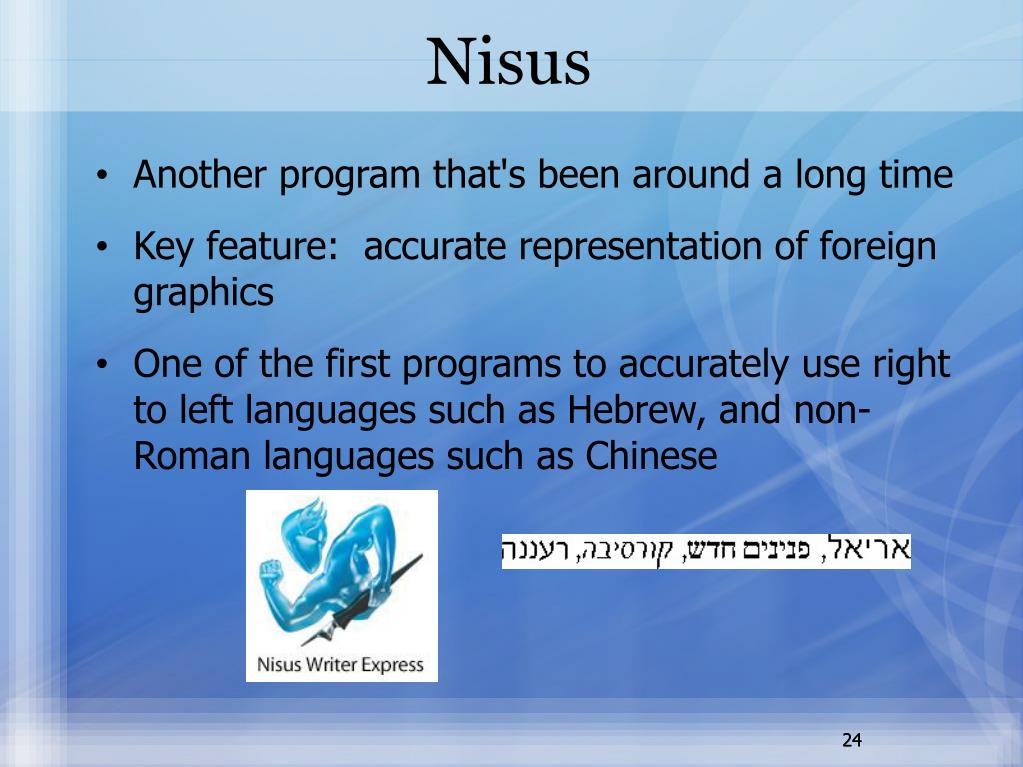 Nisus

• Another program that's been around a long time

• Key feature: accurate representation of foreign graphics

• One of the first programs to accurately use right to left languages such as Hebrew, and non-Roman languages such as Chinese

Nisus Writer Express

אריאל, פנינים חדש, קורסיבה, רעננה

24